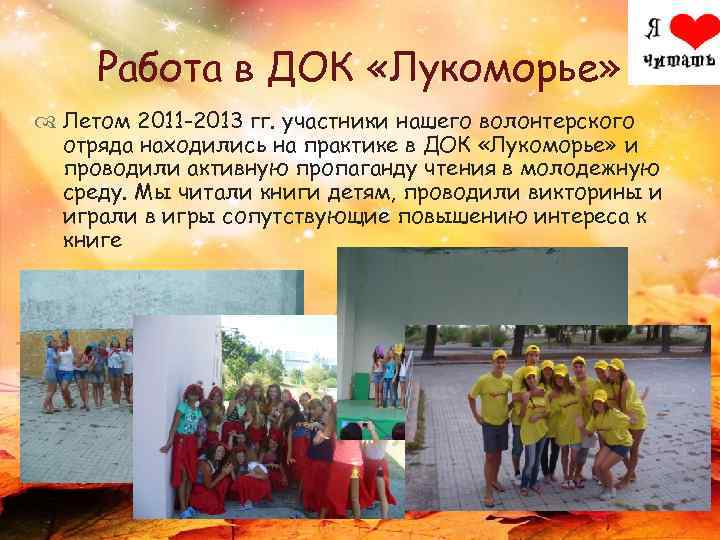 Я читать

Работа в ДОК «Лукоморье»

Летом 2011-2013 гг. участники нашего волонтерского отряда находились на практике в ДОК «Лукоморье» и проводили активную пропаганду чтения в молодежную среду. Мы читали книги детям, проводили викторины и играли в игры сопутствующие повышению интереса к книге